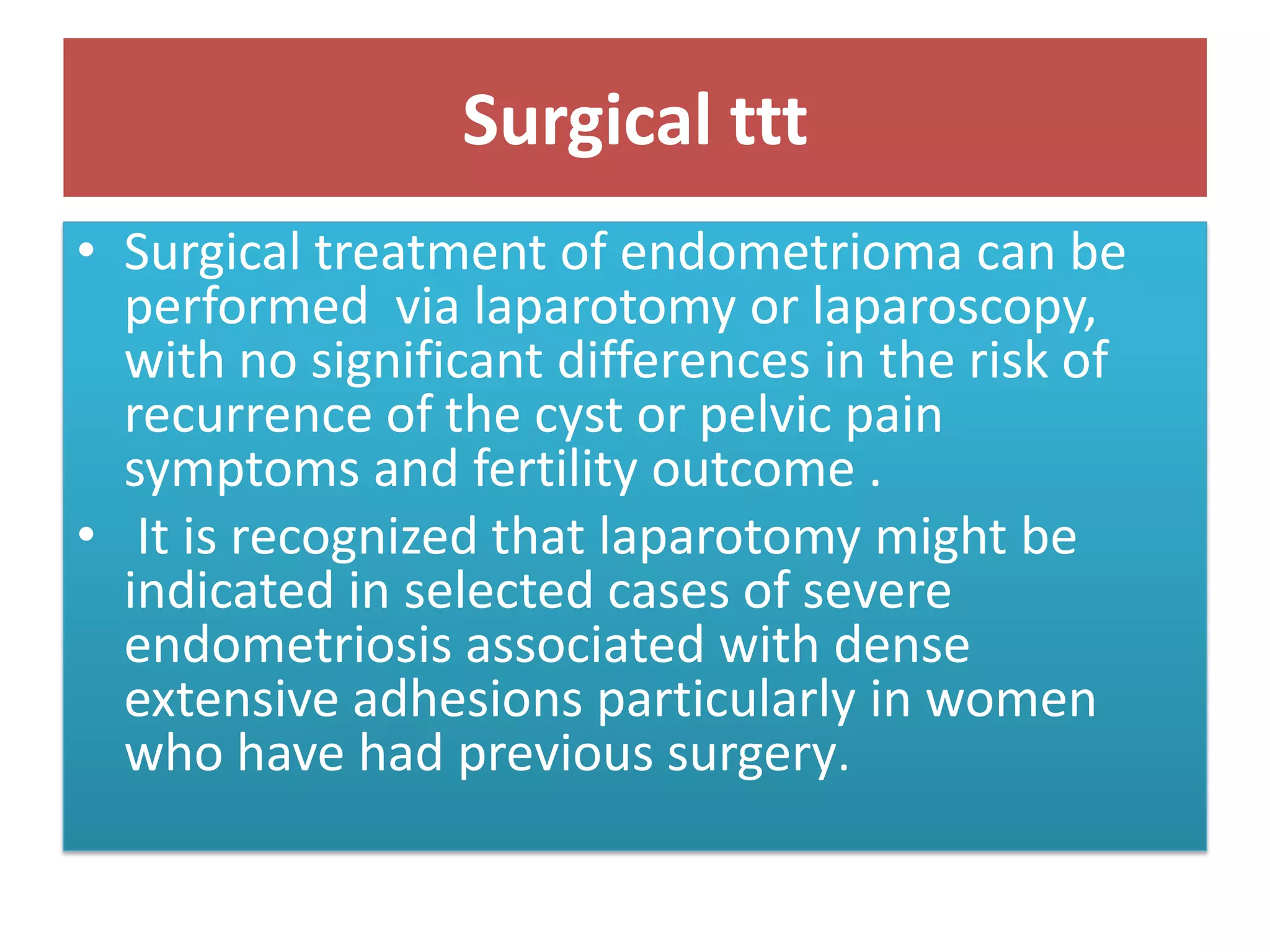 Surgical ttt

• Surgical treatment of endometrioma can be performed via laparotomy or laparoscopy, with no significant differences in the risk of recurrence of the cyst or pelvic pain symptoms and fertility outcome .

• It is recognized that laparotomy might be indicated in selected cases of severe endometriosis associated with dense extensive adhesions particularly in women who have had previous surgery.